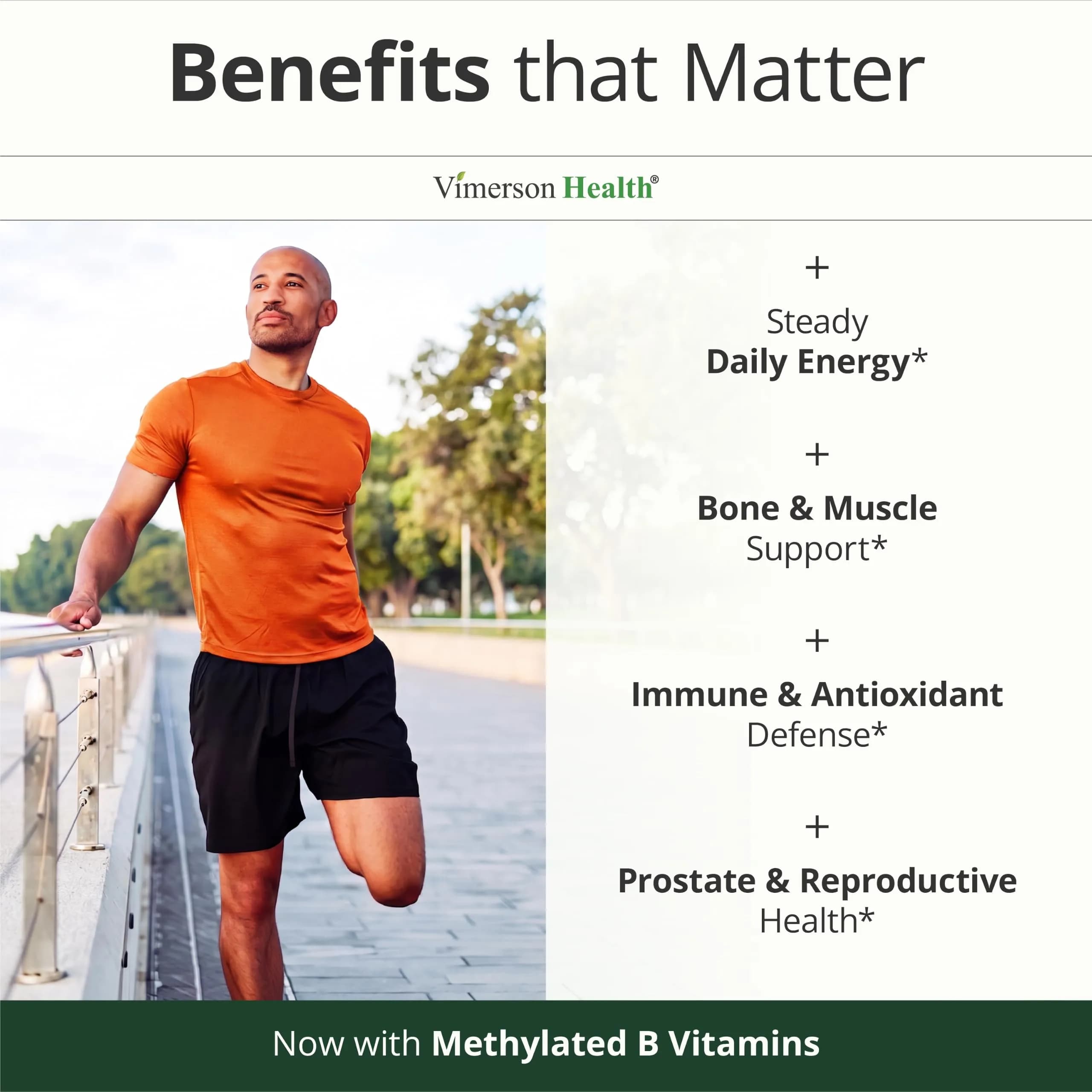 Benefits that Matter

Vimerson Health®

+

Steady
Daily Energy*

+

Bone & Muscle
Support*

+

Immune & Antioxidant
Defense*

+

Prostate & Reproductive
Health*

Now with Methylated B Vitamins